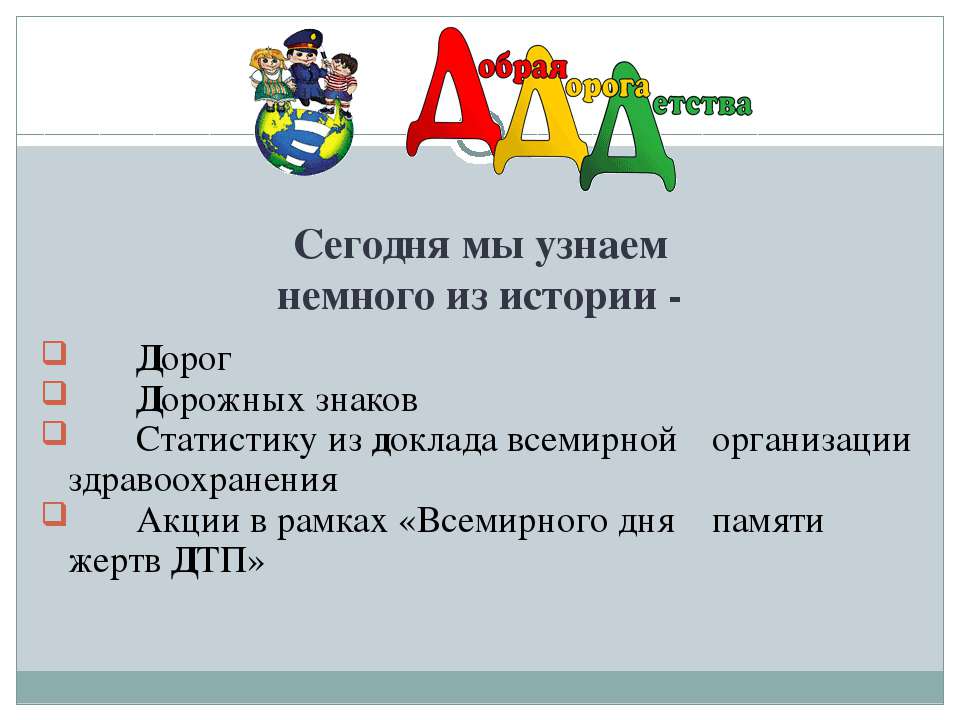 Добрая Дорога Детства

Сегодня мы узнаем немного из истории -

Дорог

Дорожных знаков

Статистику из доклада всемирной организации здравоохранения

Акции в рамках «Всемирного дня памяти жертв ДТП»